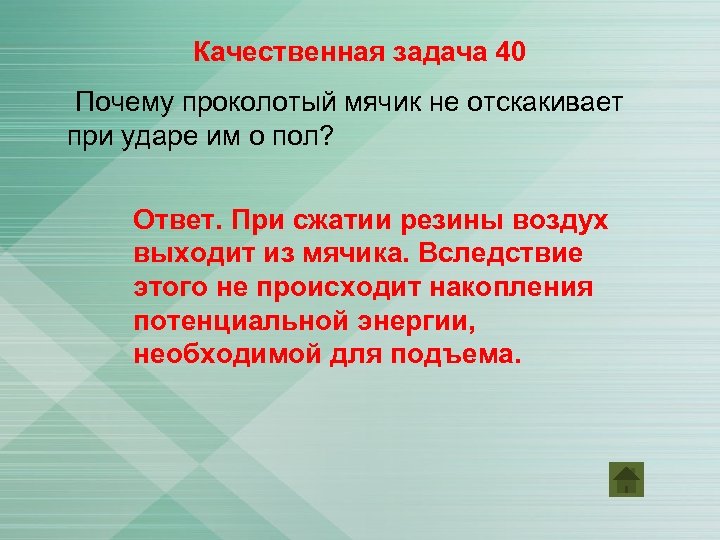 Качественная задача 40

Почему проколотый мячик не отскакивает при ударе им о пол?

Ответ. При сжатии резины воздух выходит из мячика. Вследствие этого не происходит накопления потенциальной энергии, необходимой для подъема.